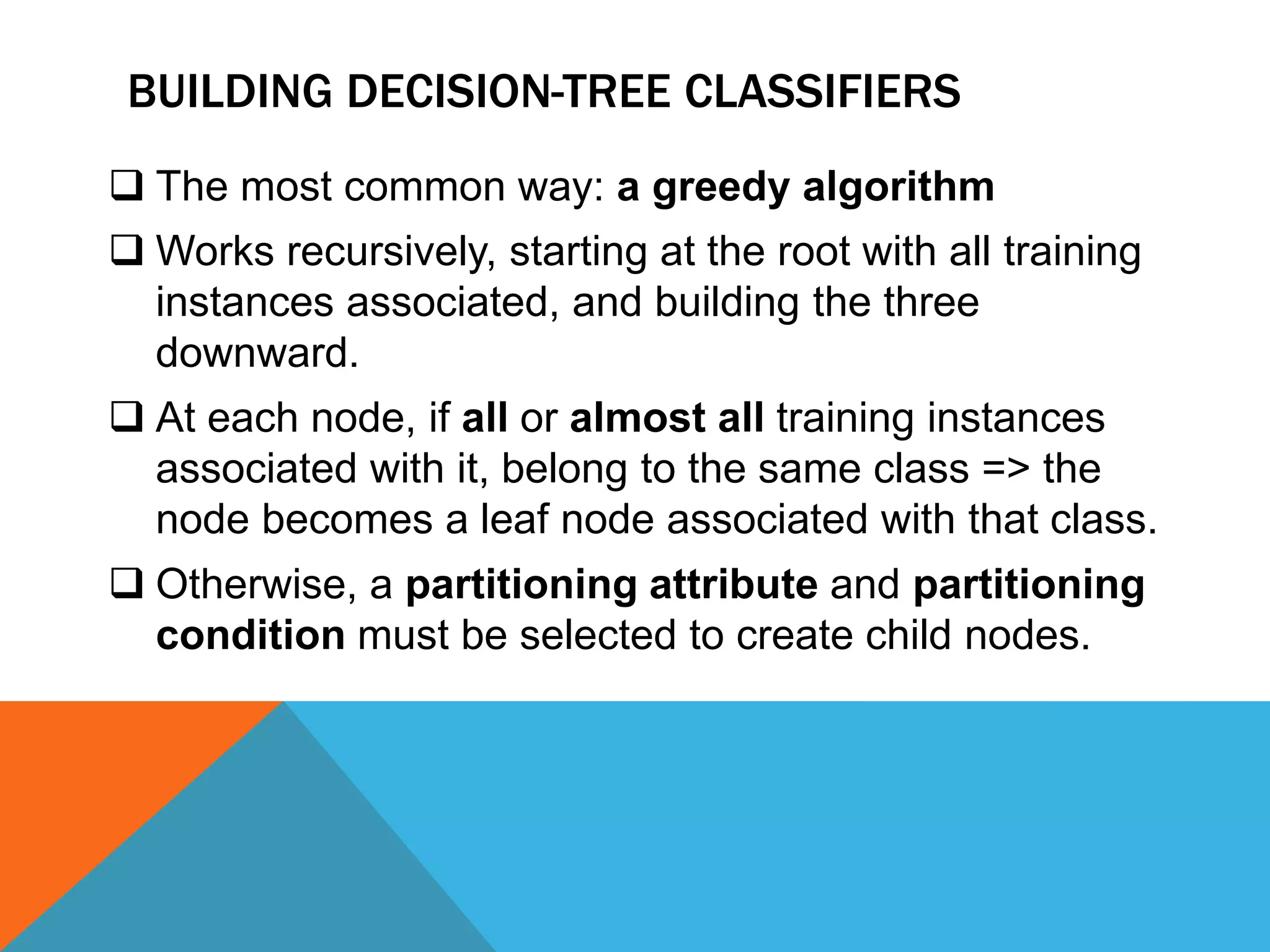 BUILDING DECISION-TREE CLASSIFIERS

❑ The most common way: a greedy algorithm

❑ Works recursively, starting at the root with all training instances associated, and building the three downward.

❑ At each node, if all or almost all training instances associated with it, belong to the same class => the node becomes a leaf node associated with that class.

❑ Otherwise, a partitioning attribute and partitioning condition must be selected to create child nodes.